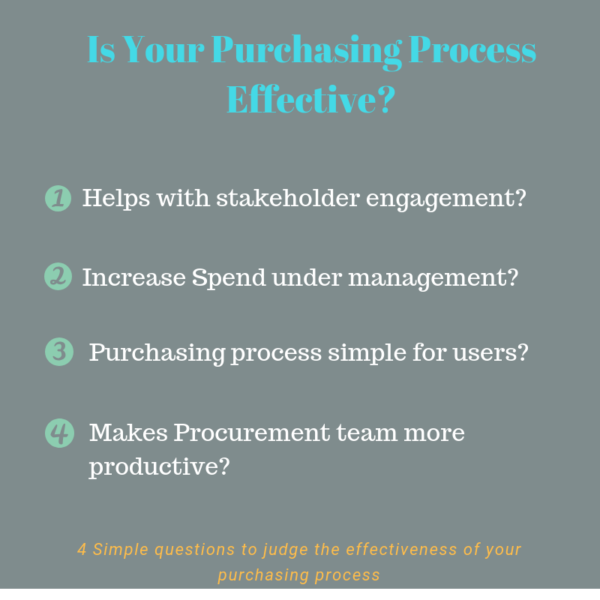 Is Your Purchasing Process Effective?

1 Helps with stakeholder engagement?

2 Increase Spend under management?

3 Purchasing process simple for users?

4 Makes Procurement team more productive?

4 Simple questions to judge the effectiveness of your purchasing process